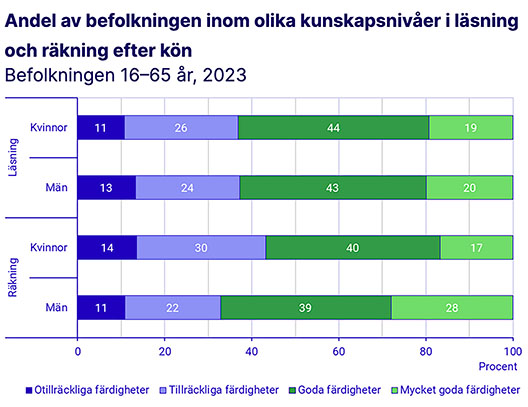 Andel av befolkningen inom olika kunskapsnivåer i läsning och räkning efter kön
Befolkningen 16–65 år, 2023

Läsning
Kvinnor 11 26 44 19
Män 13 24 43 20

Räkning
Kvinnor 14 30 40 17
Män 11 22 39 28

0 20 40 60 80 100
Procent

Otillräckliga färdigheter Tillräckliga färdigheter Goda färdigheter Mycket goda färdigheter